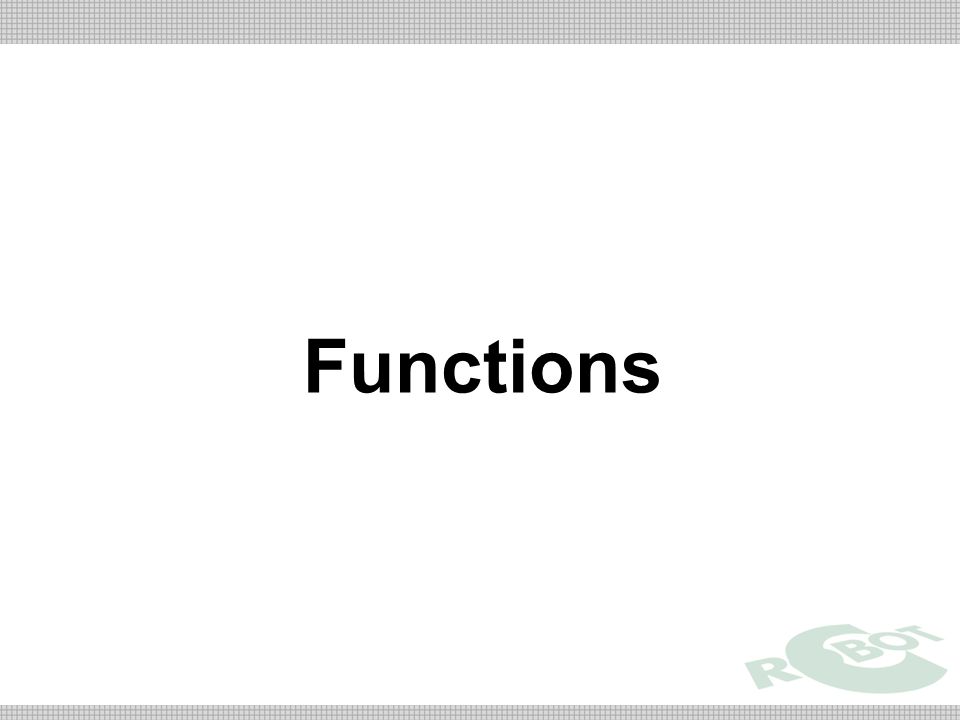 Functions

ROBOT